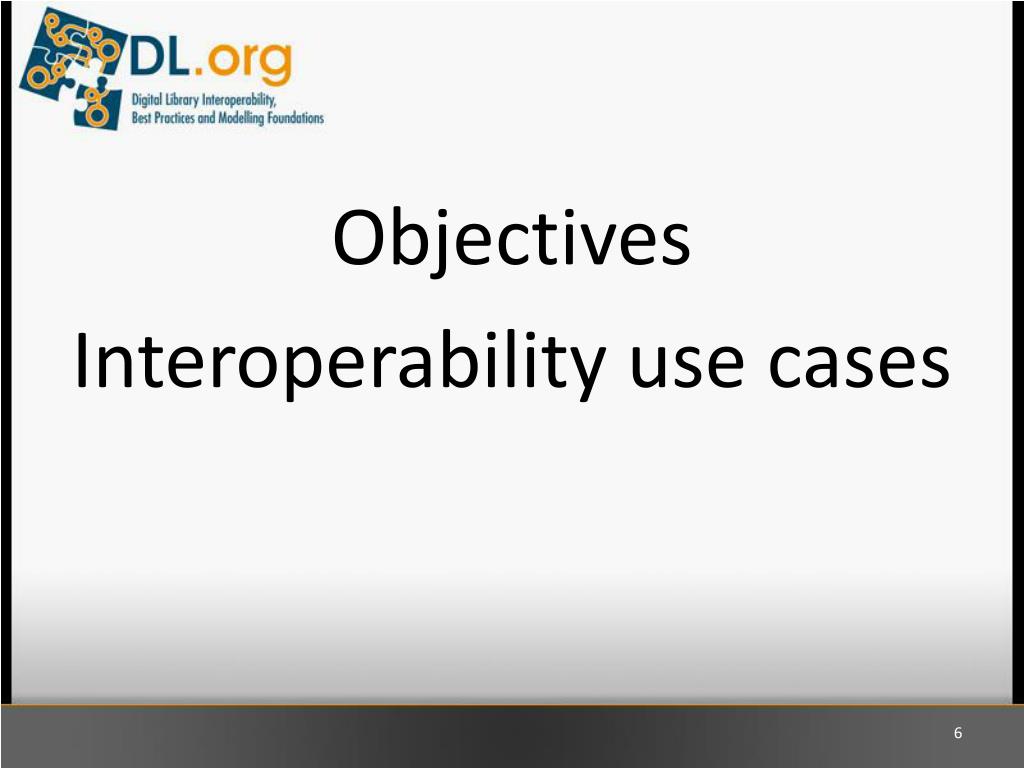 DL.org
Digital Library Interoperability, Best Practices and Modelling Foundations

Objectives

Interoperability use cases

6